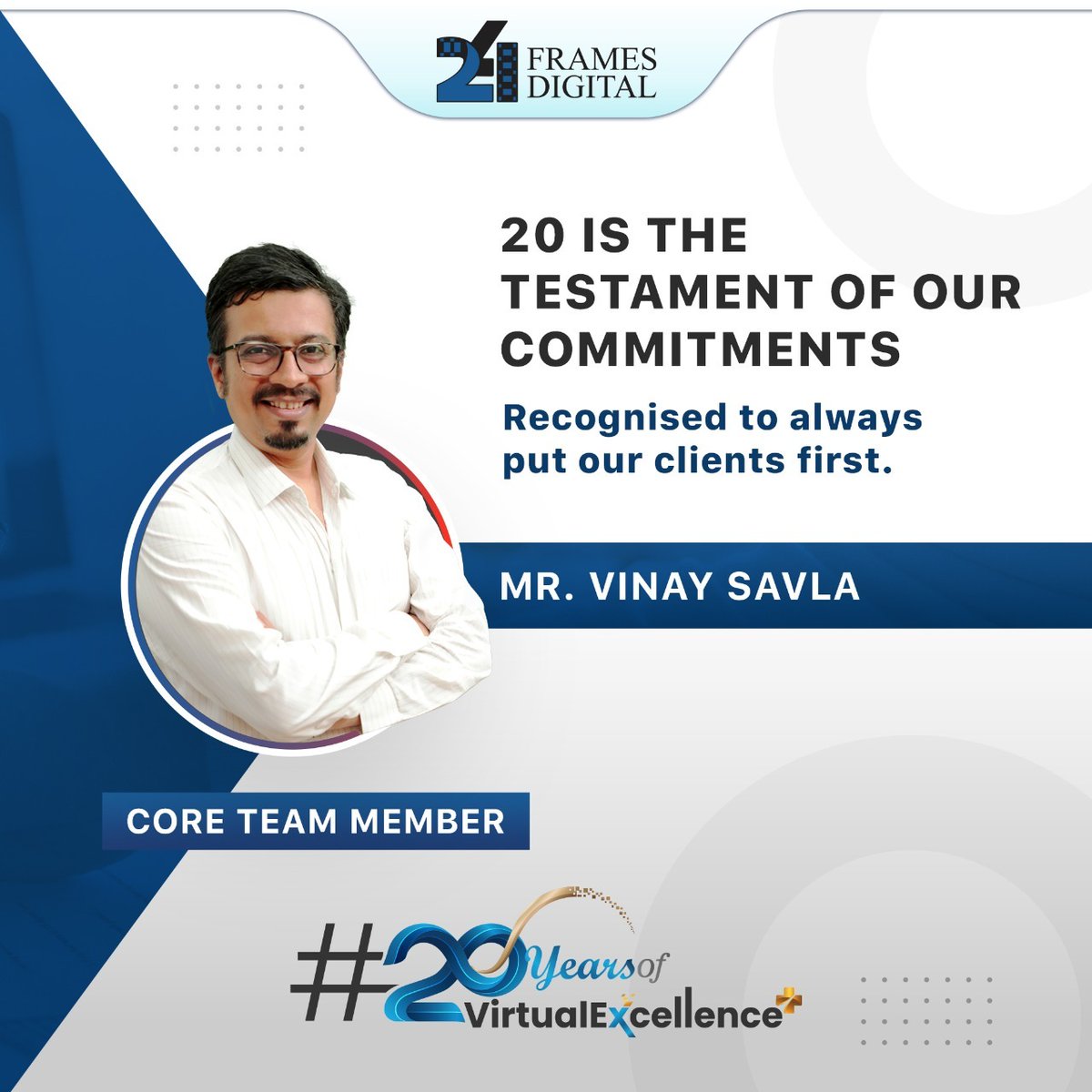 24 FRAMES DIGITAL

20 IS THE TESTAMENT OF OUR COMMITMENTS

Recognised to always put our clients first.

MR. VINAY SAVLA

CORE TEAM MEMBER

#20 Years of VirtualExcellence